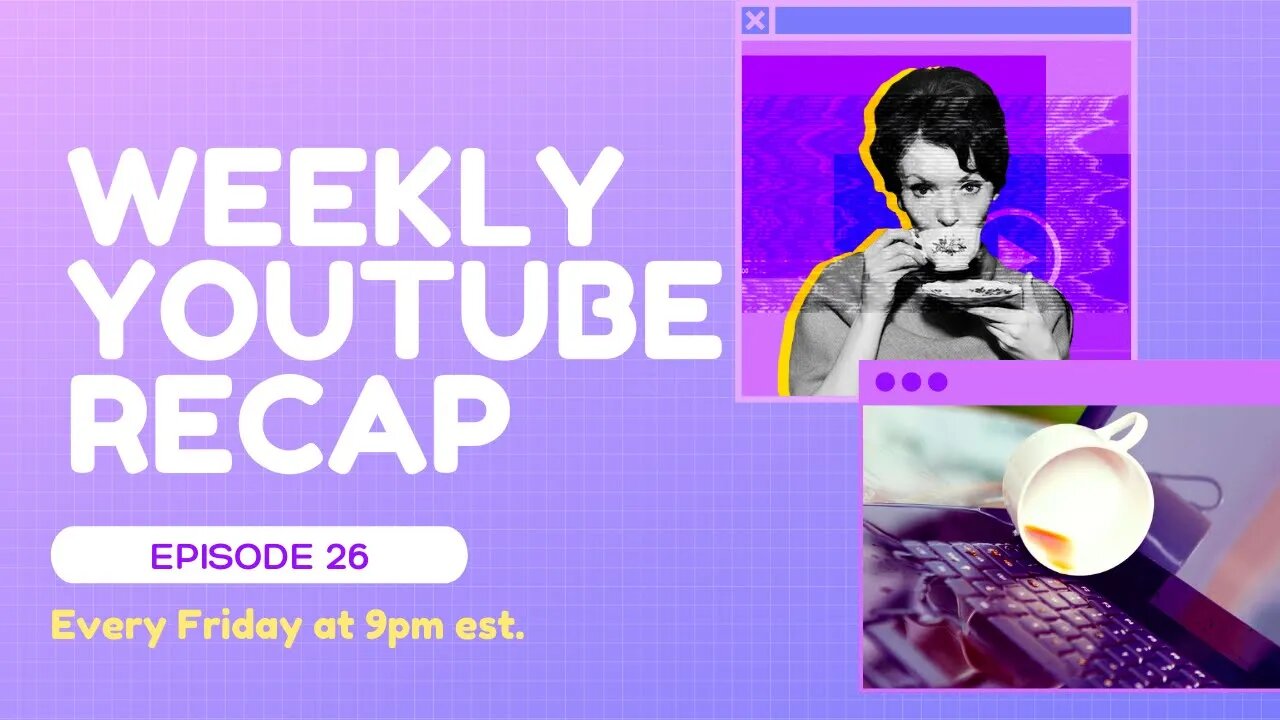 WEEKLY YOUTUBE RECAP

EPISODE 26

Every Friday at 9pm est.